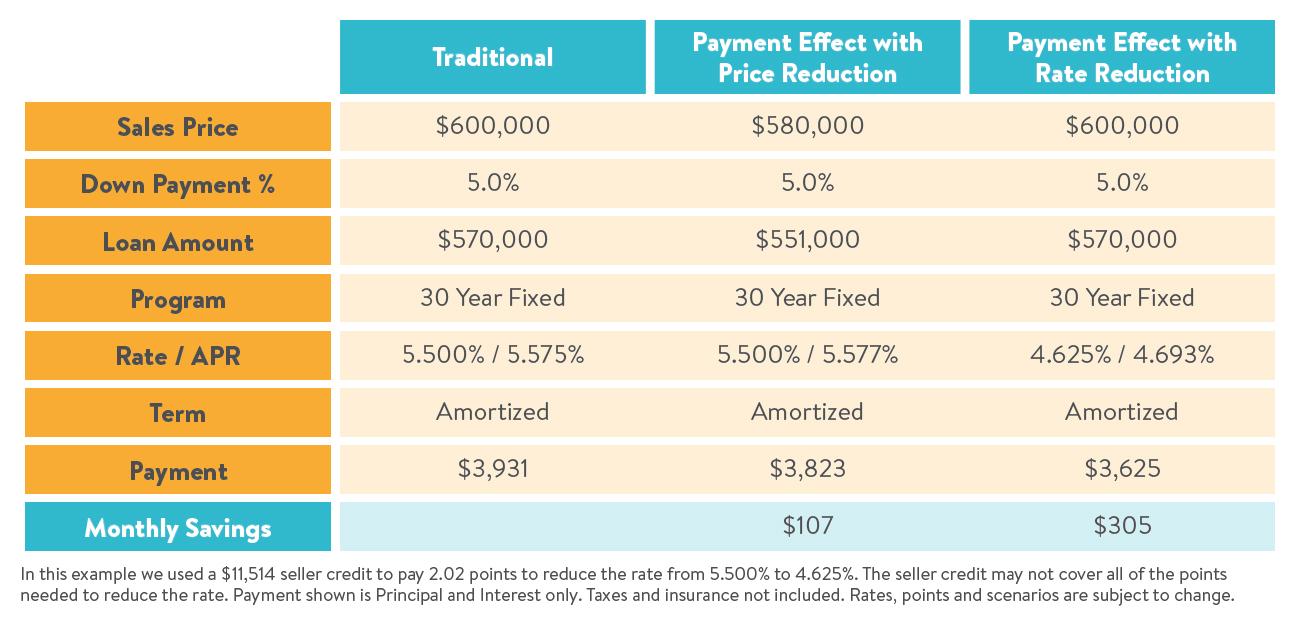 | | Traditional | Payment Effect with Price Reduction | Payment Effect with Rate Reduction |
|---|---|---|---|
| Sales Price | \$600,000 | \$580,000 | \$600,000 |
| Down Payment % | 5.0% | 5.0% | 5.0% |
| Loan Amount | \$570,000 | \$551,000 | \$570,000 |
| Program | 30 Year Fixed | 30 Year Fixed | 30 Year Fixed |
| Rate / APR | 5.500% / 5.575% | 5.500% / 5.577% | 4.625% / 4.693% |
| Term | Amortized | Amortized | Amortized |
| Payment | \$3,931 | \$3,823 | \$3,625 |
| Monthly Savings | | \$107 | \$305 |

In this example we used a \$11,514 seller credit to pay 2.02 points to reduce the rate from 5.500% to 4.625%. The seller credit may not cover all of the points needed to reduce the rate. Payment shown is Principal and Interest only. Taxes and insurance not included. Rates, points and scenarios are subject to change.